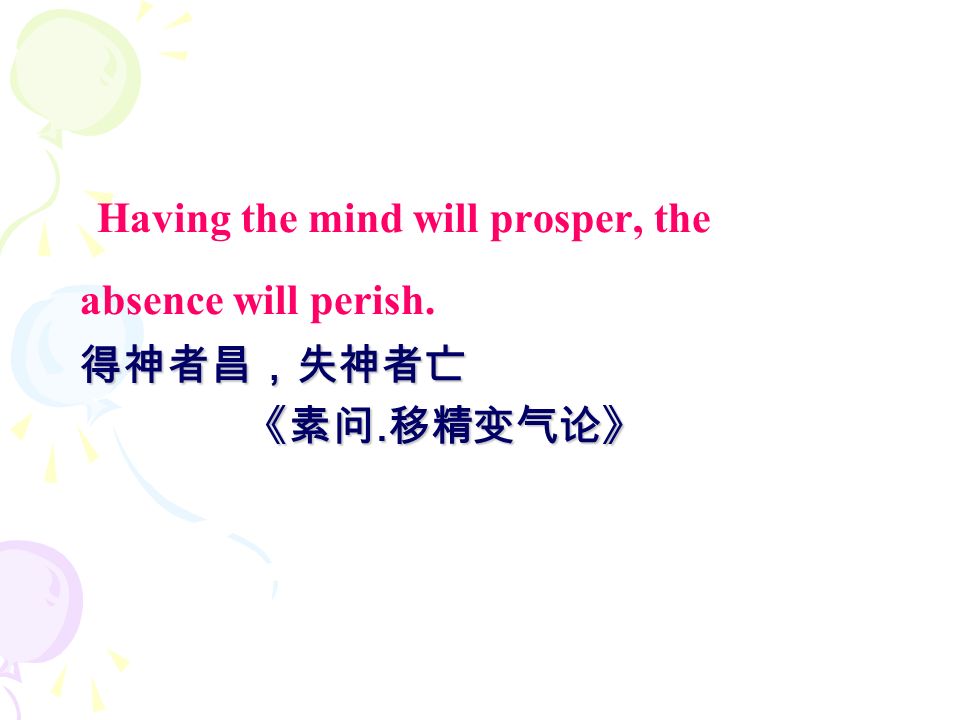 Having the mind will prosper, the absence will perish.

得神者昌，失神者亡

《素问.移精变气论》